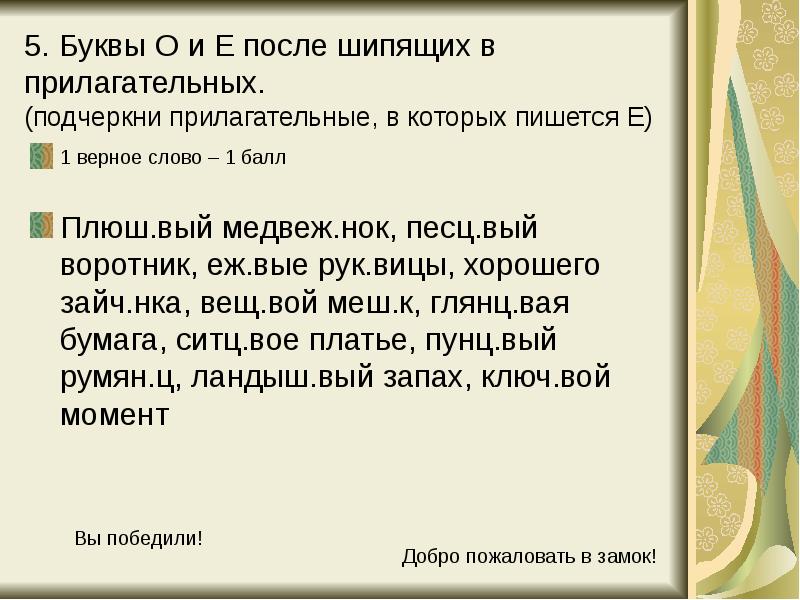 5. Буквы О и Е после шипящих в прилагательных.
(подчеркни прилагательные, в которых пишется Е)

1 верное слово – 1 балл

Плюш.вый медвеж.нок, песц.вый воротник, еж.вые рук.вицы, хорошего зайч.нка, вещ.вой меш.к, глянц.вая бумага, ситц.вое платье, пунц.вый румян.ц, ландыш.вый запах, ключ.вой момент

Вы победили!

Добро пожаловать в замок!